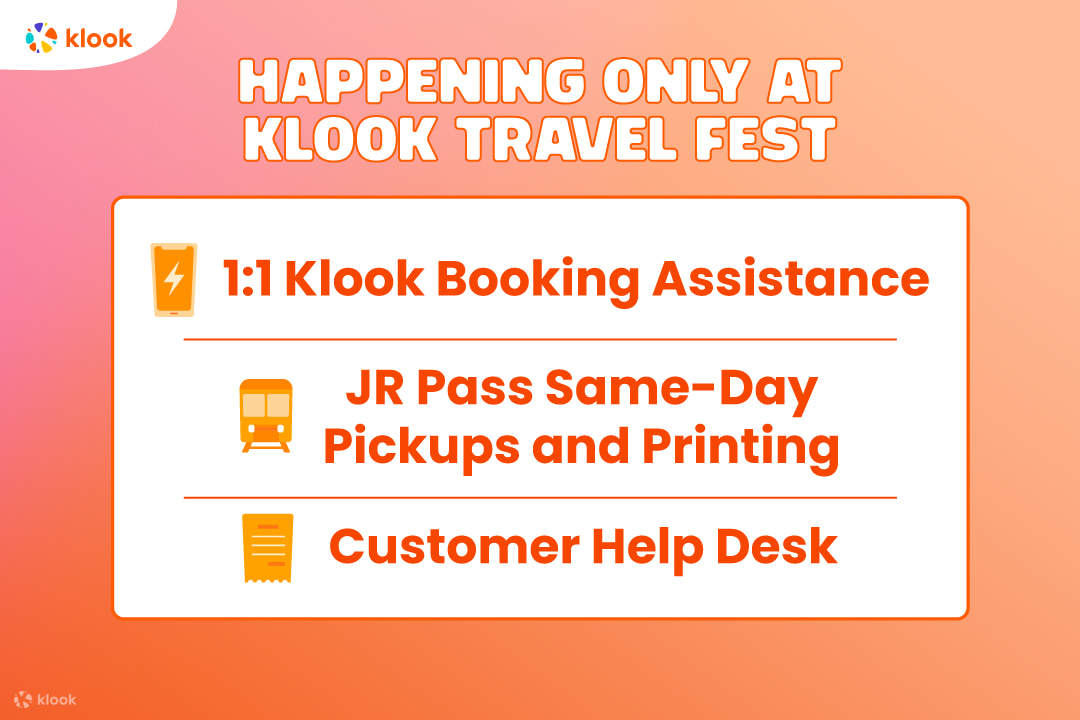 klook

HAPPENING ONLY AT KLOOK TRAVEL FEST

1:1 Klook Booking Assistance

JR Pass Same-Day Pickups and Printing

Customer Help Desk

klook